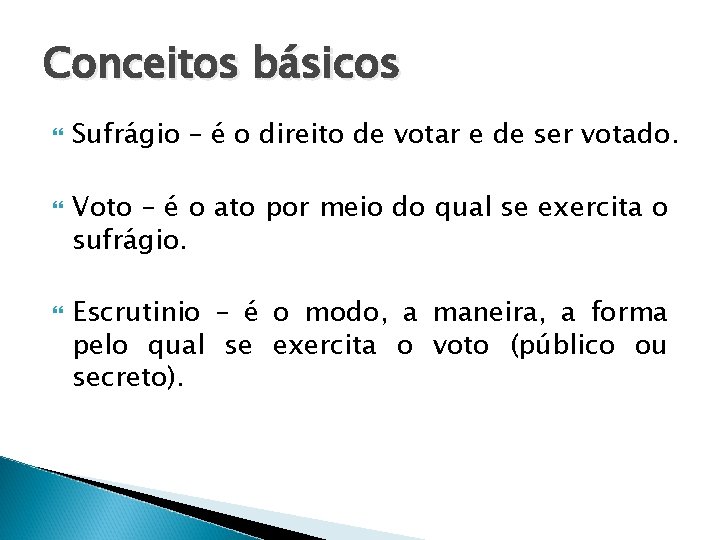 Conceitos básicos

Sufrágio – é o direito de votar e de ser votado.

Voto – é o ato por meio do qual se exercita o sufrágio.

Escrutinio – é o modo, a maneira, a forma pelo qual se exercita o voto (público ou secreto).